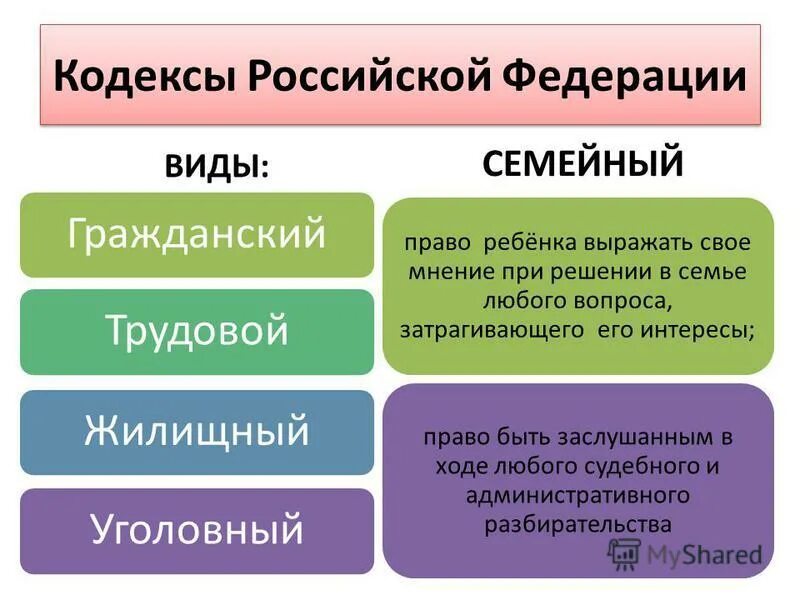 Кодексы Российской Федерации

ВИДЫ:

Гражданский

Трудовой

Жилищный

Уголовный

СЕМЕЙНЫЙ

право ребёнка выражать свое мнение при решении в семье любого вопроса, затрагивающего его интересы;

право быть заслушанным в ходе любого судебного и административного разбирательства

MyShared